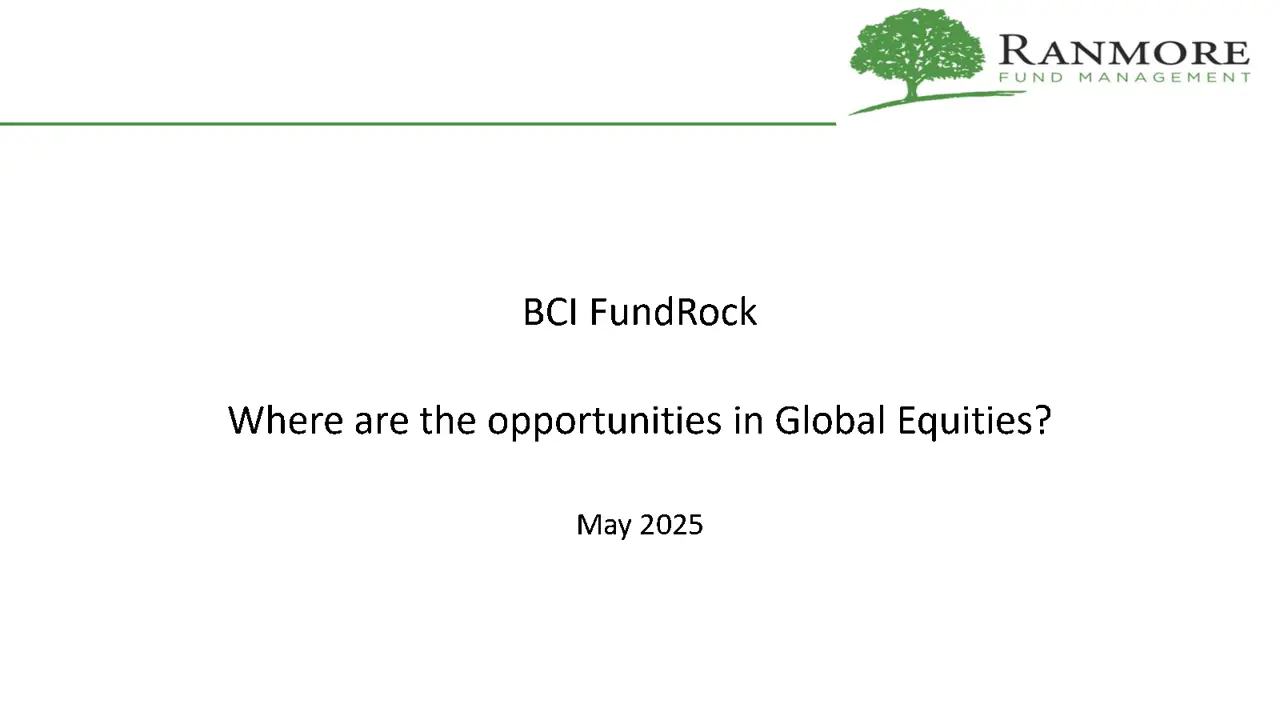 RANMORE
FUND MANAGEMENT

BCI FundRock

Where are the opportunities in Global Equities?

May 2025